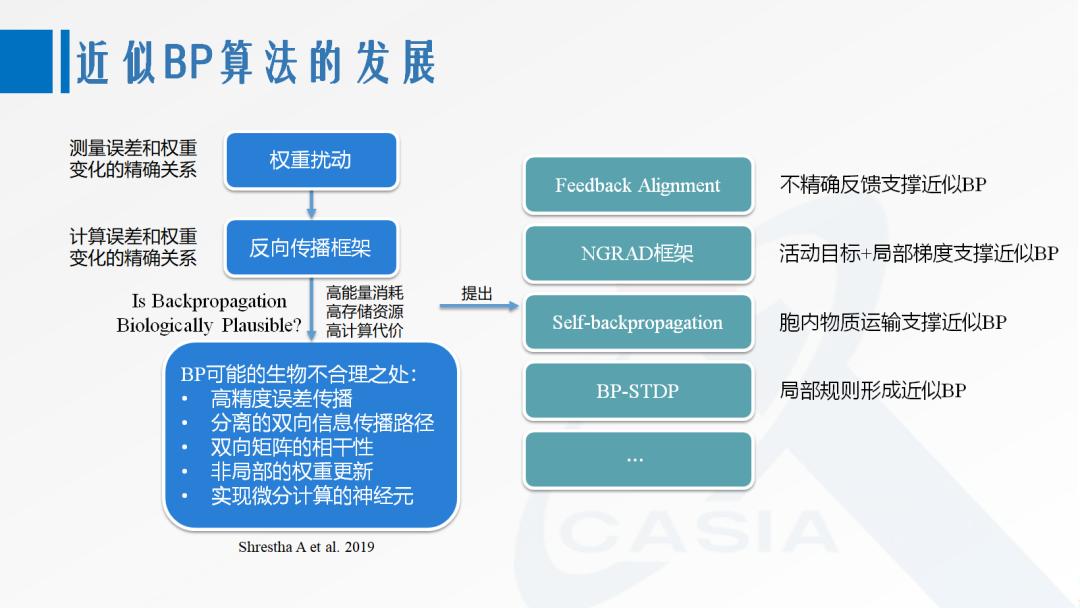 近似BP算法的发展

测量误差和权重变化的精确关系

权重扰动

计算误差和权重变化的精确关系

反向传播框架

Is Backpropagation Biologically Plausible?

高能量消耗
高存储资源
高计算代价

BP可能的生物不合理之处：
• 高精度误差传播
• 分离的双向信息传播路径
• 双向矩阵的相干性
• 非局部的权重更新
• 实现微分计算的神经元

Shrestha A et al. 2019

提出

Feedback Alignment

不精确反馈支撑近似BP

NGRAD框架

活动目标+局部梯度支撑近似BP

Self-backpropagation

胞内物质运输支撑近似BP

BP-STDP

局部规则形成近似BP

...

CASIA